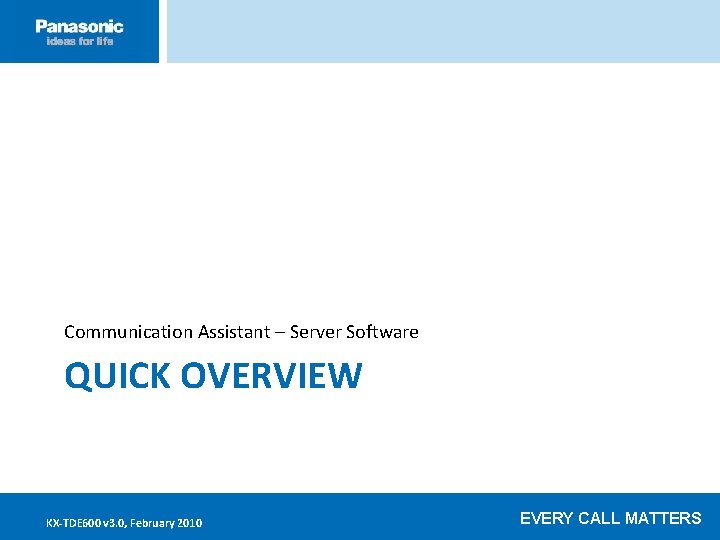 Panasonic
ideas for life

Communication Assistant – Server Software

QUICK OVERVIEW

KX-TDE600 v3.0, February 2010

EVERY CALL MATTERS